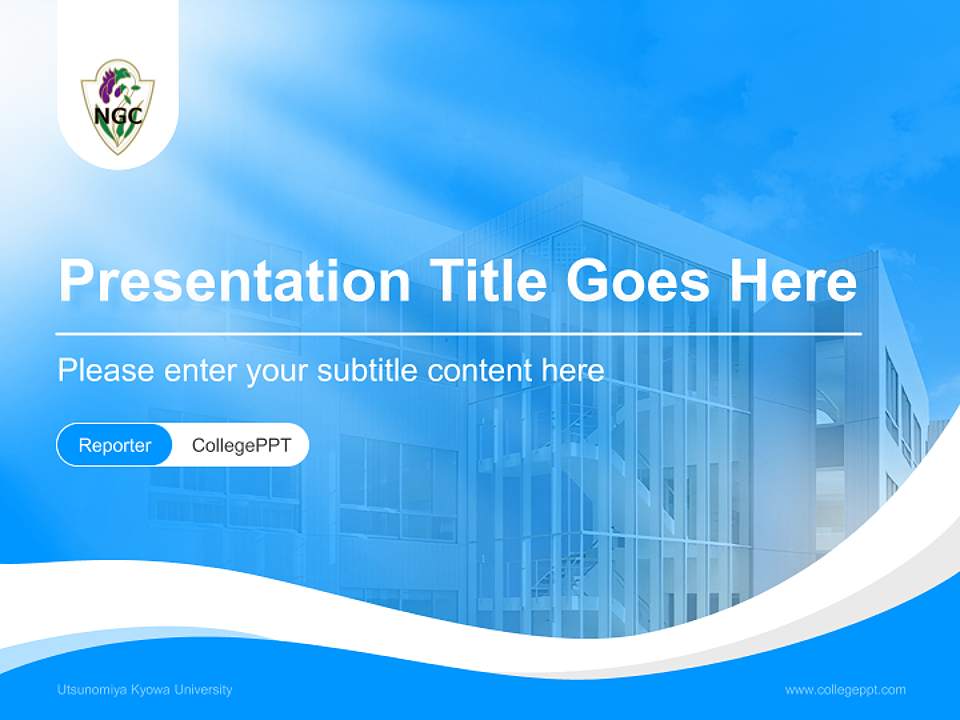 NGC

Presentation Title Goes Here

Please enter your subtitle content here

Reporter CollegePPT

Utsunomiya Kyowa University

www.collegeppt.com